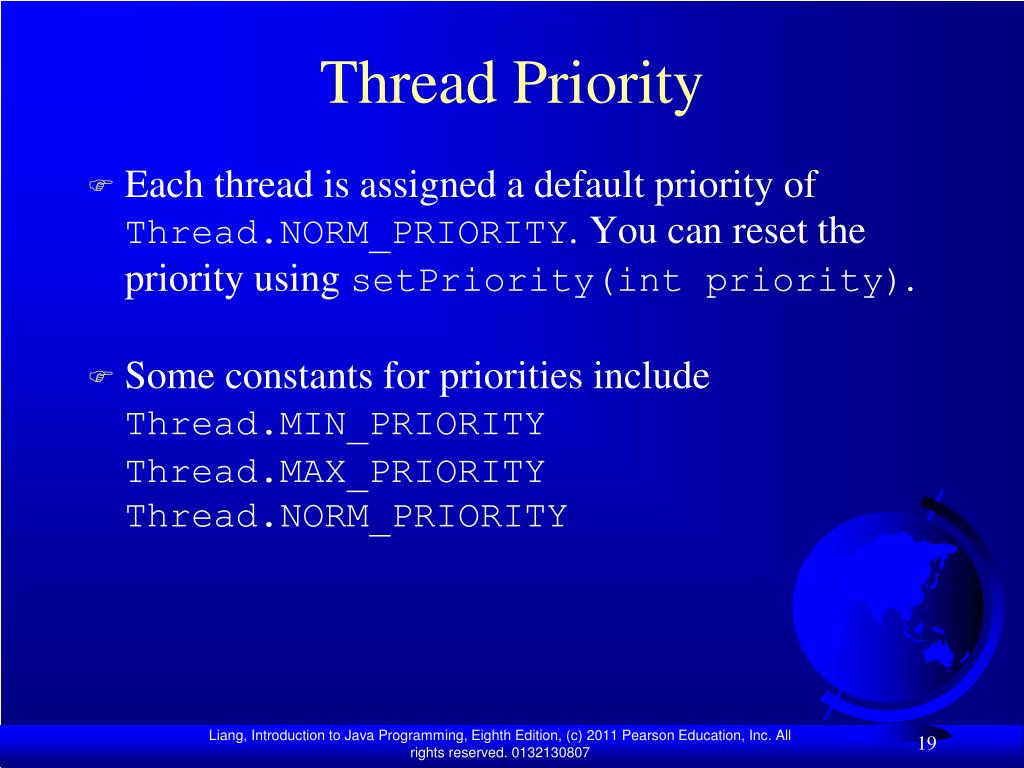 Thread Priority

Each thread is assigned a default priority of Thread.NORM_PRIORITY. You can reset the priority using setPriority(int priority).

Some constants for priorities include
Thread.MIN_PRIORITY
Thread.MAX_PRIORITY
Thread.NORM_PRIORITY

Liang, Introduction to Java Programming, Eighth Edition, (c) 2011 Pearson Education, Inc. All rights reserved. 0132130807

19